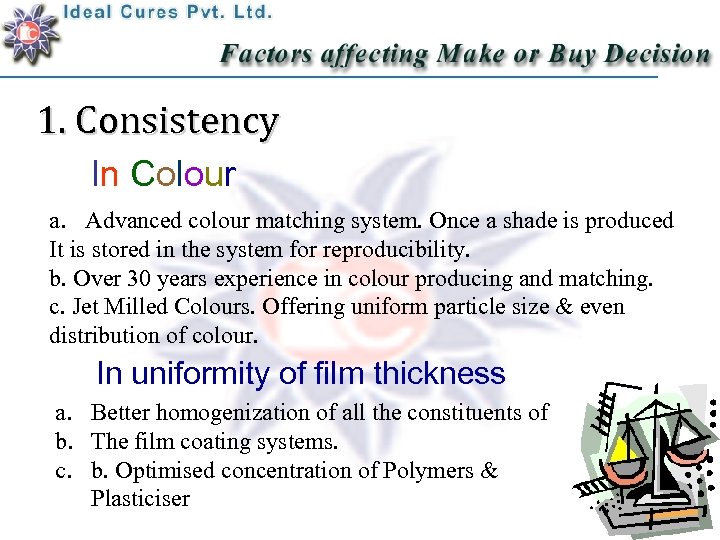 Ideal Cures Pvt. Ltd.

Factors affecting Make or Buy Decision

1. Consistency

In Colour

a. Advanced colour matching system. Once a shade is produced It is stored in the system for reproducibility.
b. Over 30 years experience in colour producing and matching.
c. Jet Milled Colours. Offering uniform particle size & even distribution of colour.

In uniformity of film thickness

a. Better homogenization of all the constituents of
b. The film coating systems.
c. b. Optimised concentration of Polymers & Plasticiser